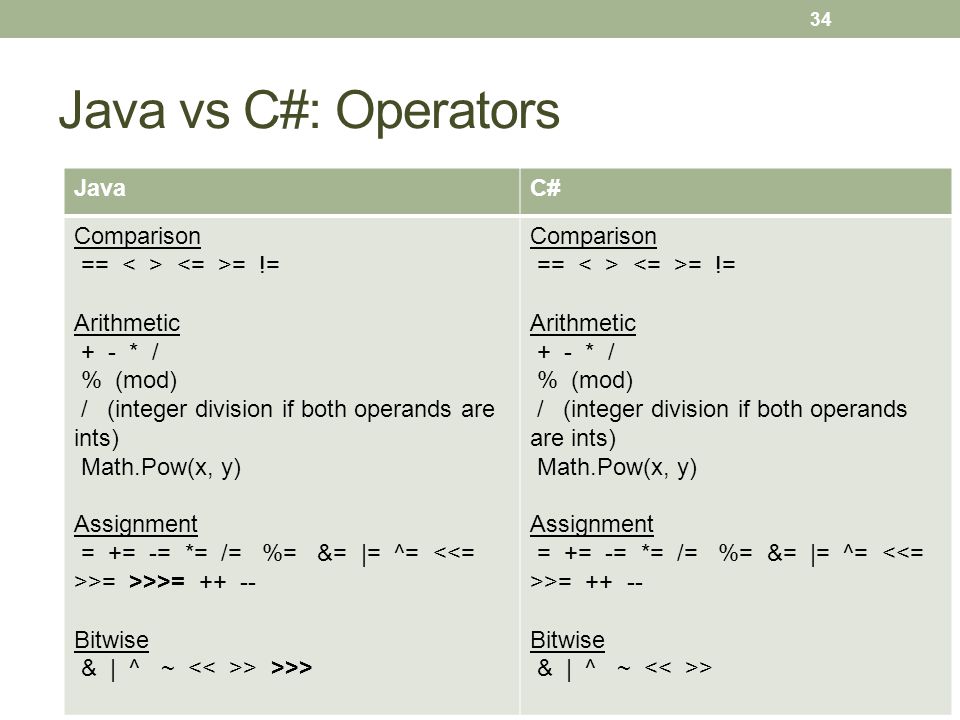 34

Java vs C#: Operators

| Java | C# |
|---|---|
| Comparison<br>== < > <= >= !=<br><br>Arithmetic<br>+ - * /<br>% (mod)<br>/ (integer division if both operands are ints)<br>Math.Pow(x, y)<br><br>Assignment<br>= += -= *= /= %= &= \|= ^= <<= >>= >>>= ++ --<br><br>Bitwise<br>& \| ^ ~ << >> >>> | Comparison<br>== < > <= >= !=<br><br>Arithmetic<br>+ - * /<br>% (mod)<br>/ (integer division if both operands are ints)<br>Math.Pow(x, y)<br><br>Assignment<br>= += -= *= /= %= &= \|= ^= <<= >>= ++ --<br><br>Bitwise<br>& \| ^ ~ << >> |